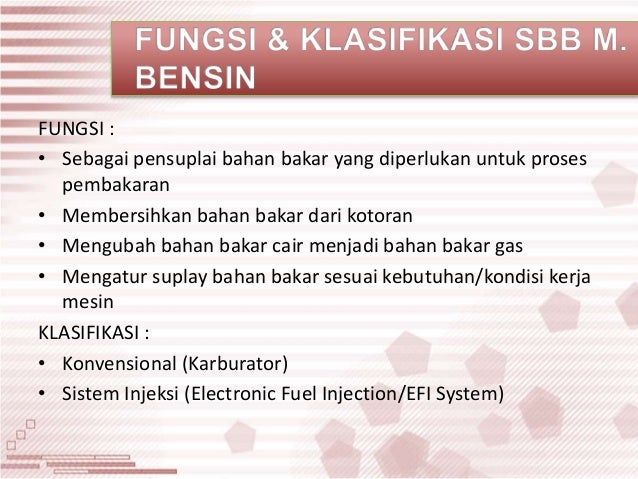 FUNGSI & KLASIFIKASI SBB M. BENSIN

FUNGSI :

• Sebagai pensuplai bahan bakar yang diperlukan untuk proses pembakaran
• Membersihkan bahan bakar dari kotoran
• Mengubah bahan bakar cair menjadi bahan bakar gas
• Mengatur suplay bahan bakar sesuai kebutuhan/kondisi kerja mesin

KLASIFIKASI :

• Konvensional (Karburator)
• Sistem Injeksi (Electronic Fuel Injection/EFI System)